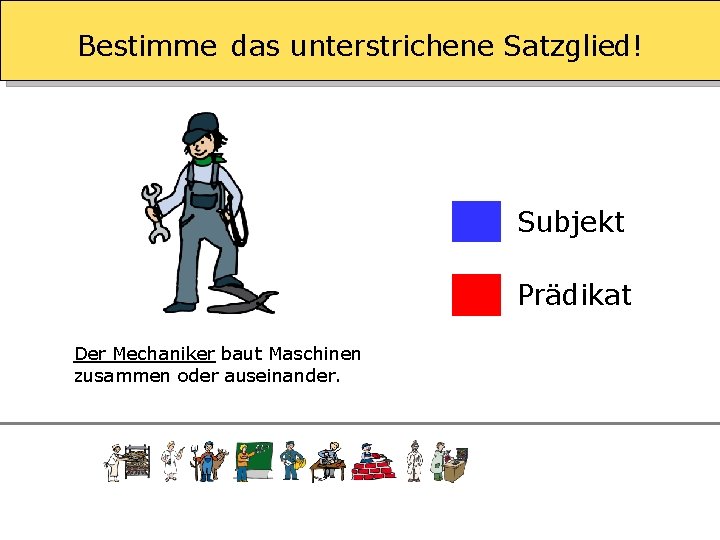 Bestimme das unterstrichene Satzglied!

Subjekt

Prädikat

Der Mechaniker baut Maschinen zusammen oder auseinander.